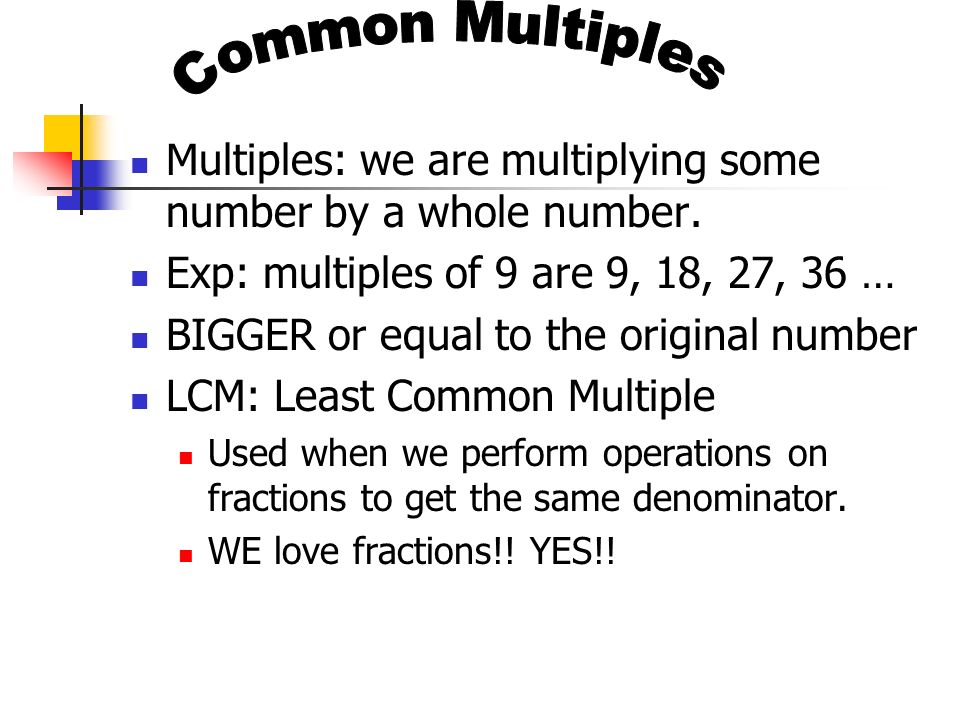 Common Multiples

- Multiples: we are multiplying some number by a whole number.
- Exp: multiples of 9 are 9, 18, 27, 36 …
- BIGGER or equal to the original number
- LCM: Least Common Multiple
  - Used when we perform operations on fractions to get the same denominator.
  - WE love fractions!! YES!!